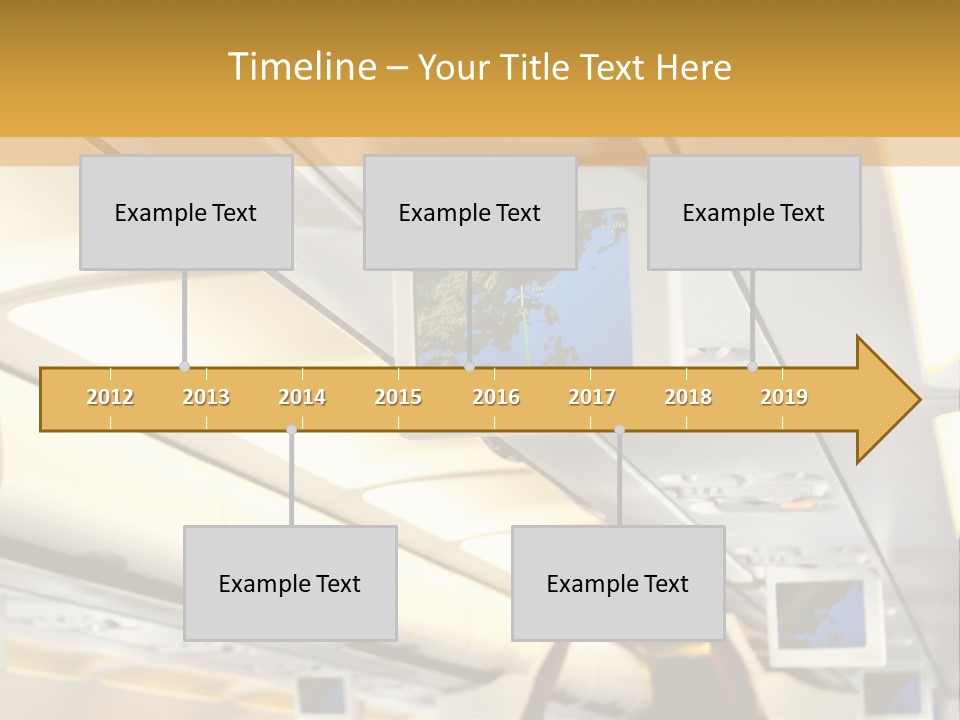 Timeline – Your Title Text Here

Example Text

Example Text

Example Text

2012 2013 2014 2015 2016 2017 2018 2019

Example Text

Example Text